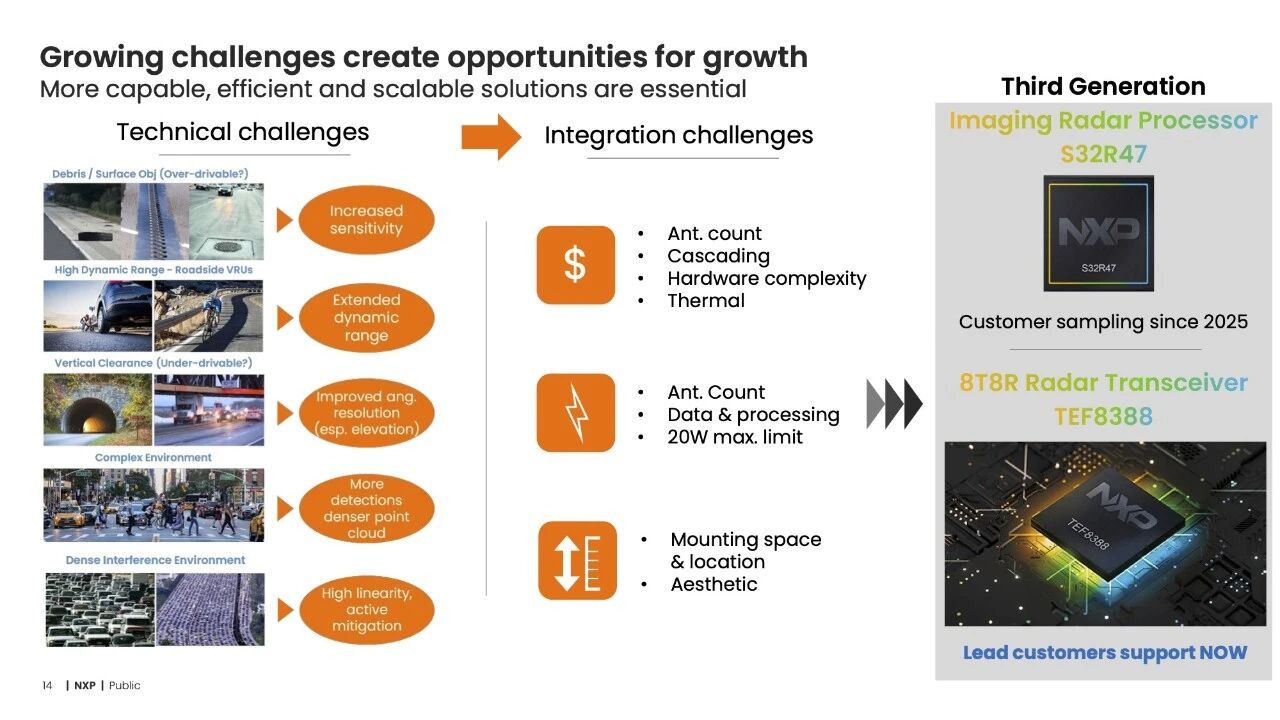 Growing challenges create opportunities for growth
More capable, efficient and scalable solutions are essential

Technical challenges

Debris / Surface Obj (Over-drivable?)

Increased sensitivity

High Dynamic Range - Roadside VRUs

Extended dynamic range

Vertical Clearance (Under-drivable?)

Improved ang. resolution (esp. elevation)

Complex Environment

More detections denser point cloud

Dense Interference Environment

High linearity, active mitigation

Integration challenges

$

• Ant. count
• Cascading
• Hardware complexity
• Thermal

• Ant. Count
• Data & processing
• 20W max. limit

• Mounting space & location
• Aesthetic

Third Generation

Imaging Radar Processor
S32R47

NXP
S32R47

Customer sampling since 2025

8T8R Radar Transceiver
TEF8388

NXP
TEF8388

Lead customers support NOW

14 | NXP | Public